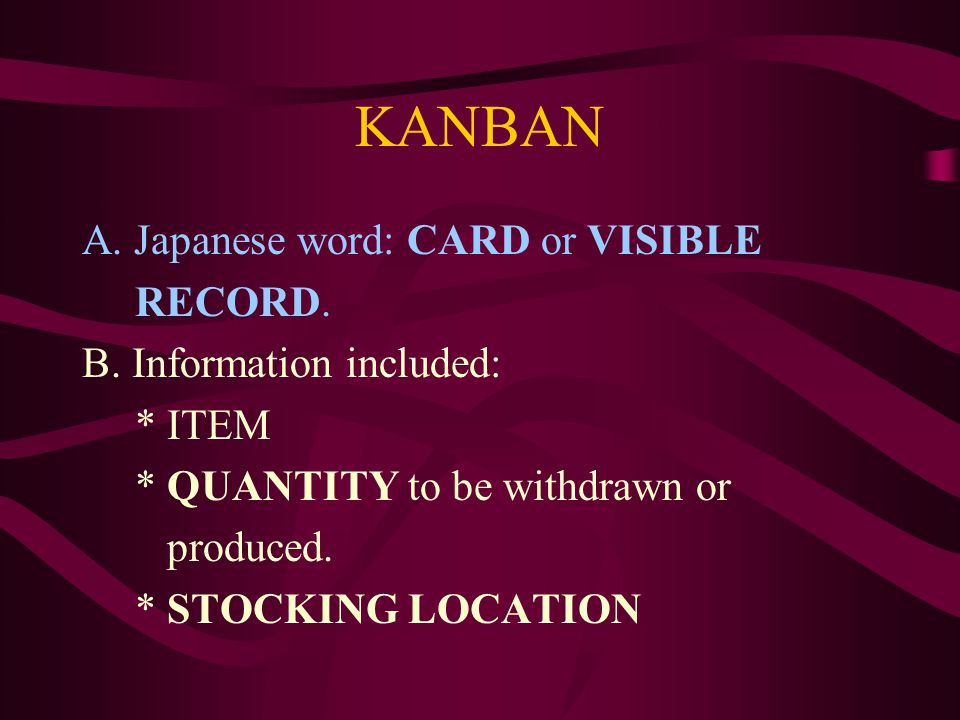 KANBAN

A. Japanese word: CARD or VISIBLE RECORD.

B. Information included:

* ITEM

* QUANTITY to be withdrawn or produced.

* STOCKING LOCATION